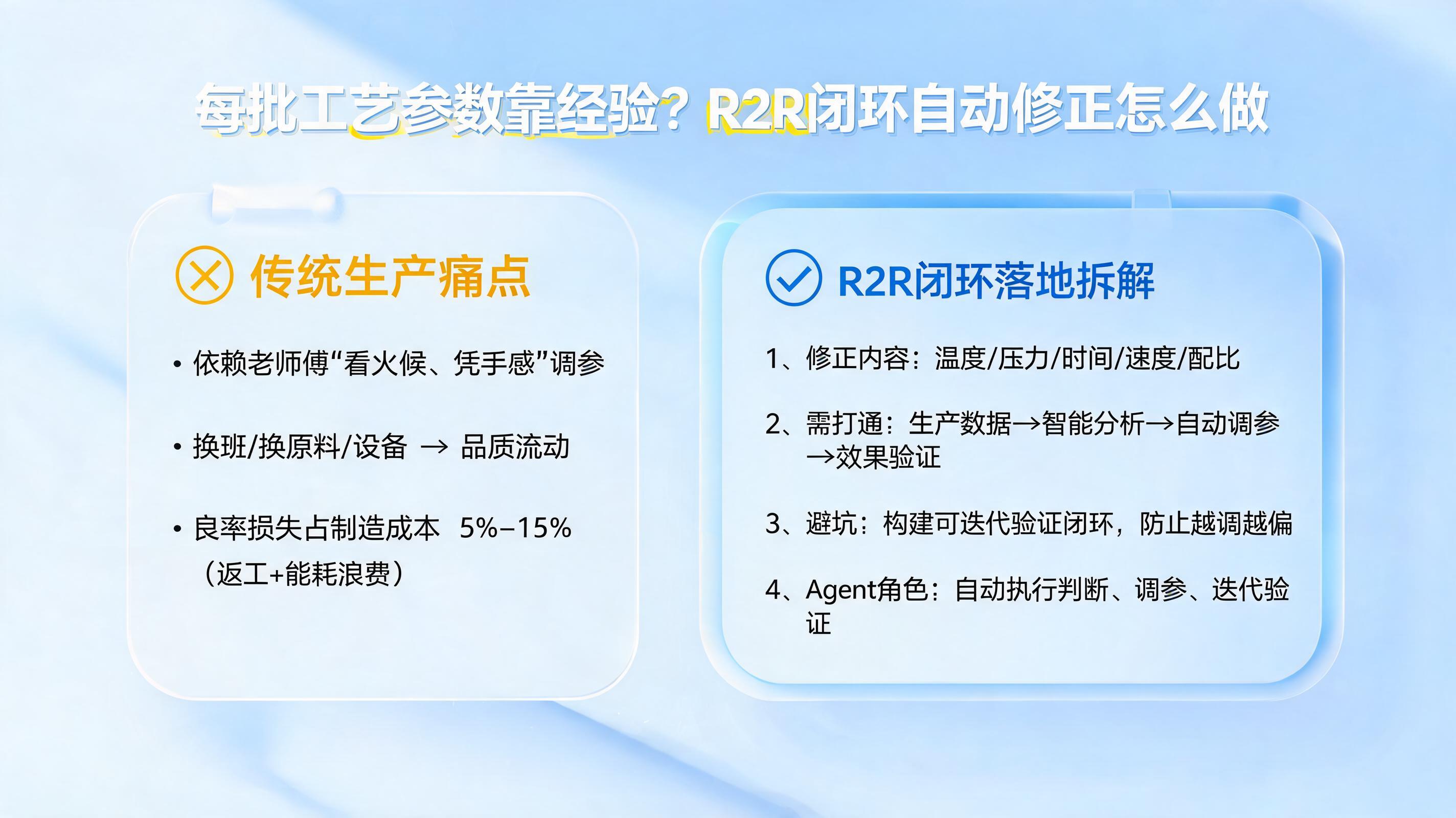 每批工艺参数靠经验？R2R闭环自动修正怎么做

传统生产痛点

• 依赖老师傅“看火候、凭手感”调参

• 换班/换原料/设备 → 品质流动

• 良率损失占制造成本 5%–15%（返工+能耗浪费）

R2R闭环落地拆解

1、修正内容：温度/压力/时间/速度/配比

2、需打通：生产数据→智能分析→自动调参→效果验证

3、避坑：构建可迭代验证闭环，防止越调越偏

4、Agent角色：自动执行判断、调参、迭代验证